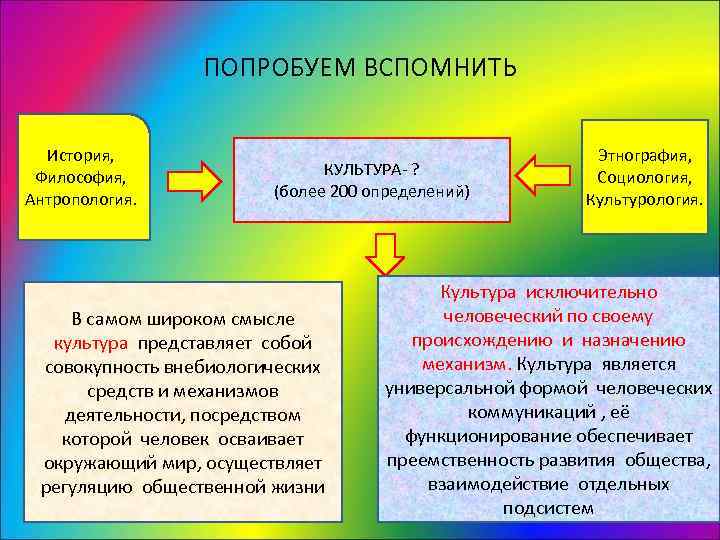 ПОПРОБУЕМ ВСПОМНИТЬ

История, Философия, Антропология.

КУЛЬТУРА- ?
(более 200 определений)

Этнография, Социология, Культурология.

В самом широком смысле культура представляет собой совокупность внебиологических средств и механизмов деятельности, посредством которой человек осваивает окружающий мир, осуществляет регуляцию общественной жизни

Культура исключительно человеческий по своему происхождению и назначению механизм. Культура является универсальной формой человеческих коммуникаций , её функционирование обеспечивает преемственность развития общества, взаимодействие отдельных подсистем